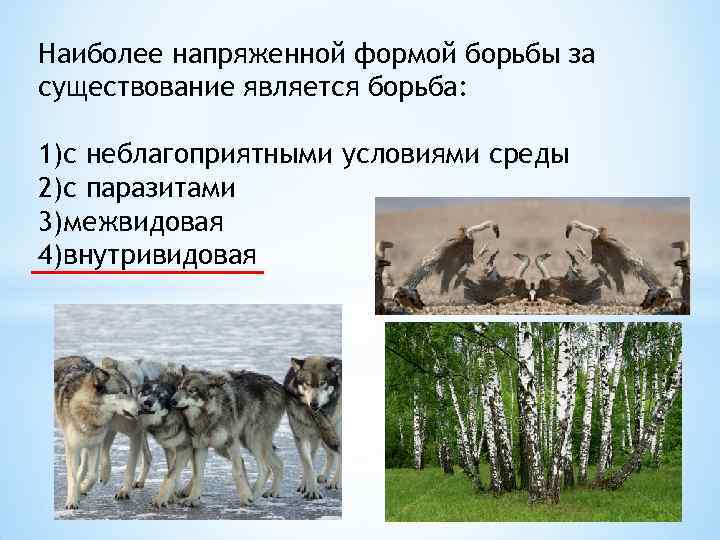 Наиболее напряженной формой борьбы за существование является борьба:

1)с неблагоприятными условиями среды
2)с паразитами
3)межвидовая
4)внутривидовая